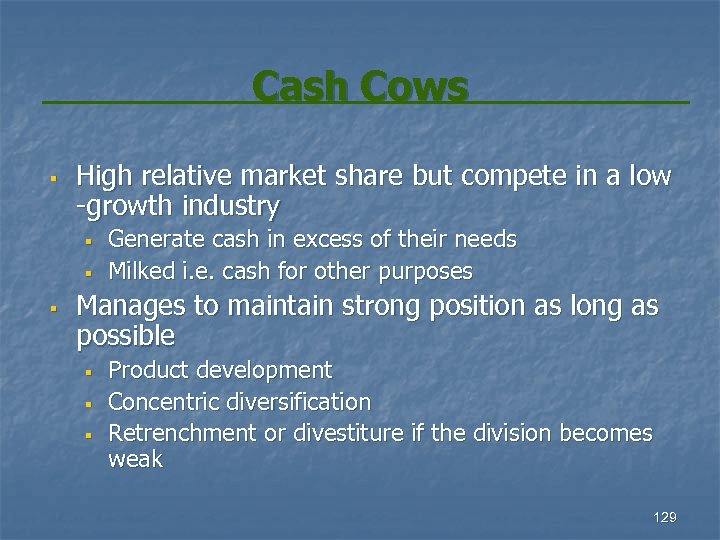 Cash Cows

- High relative market share but compete in a low -growth industry
  - Generate cash in excess of their needs
  - Milked i.e. cash for other purposes
- Manages to maintain strong position as long as possible
  - Product development
  - Concentric diversification
  - Retrenchment or divestiture if the division becomes weak

129